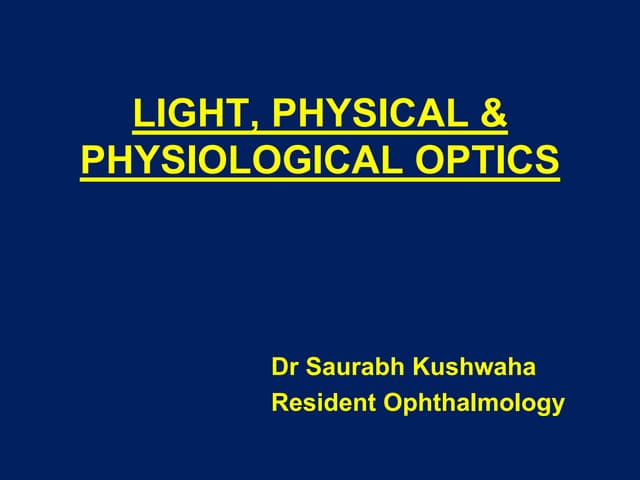 LIGHT, PHYSICAL & PHYSIOLOGICAL OPTICS

Dr Saurabh Kushwaha
Resident Ophthalmology